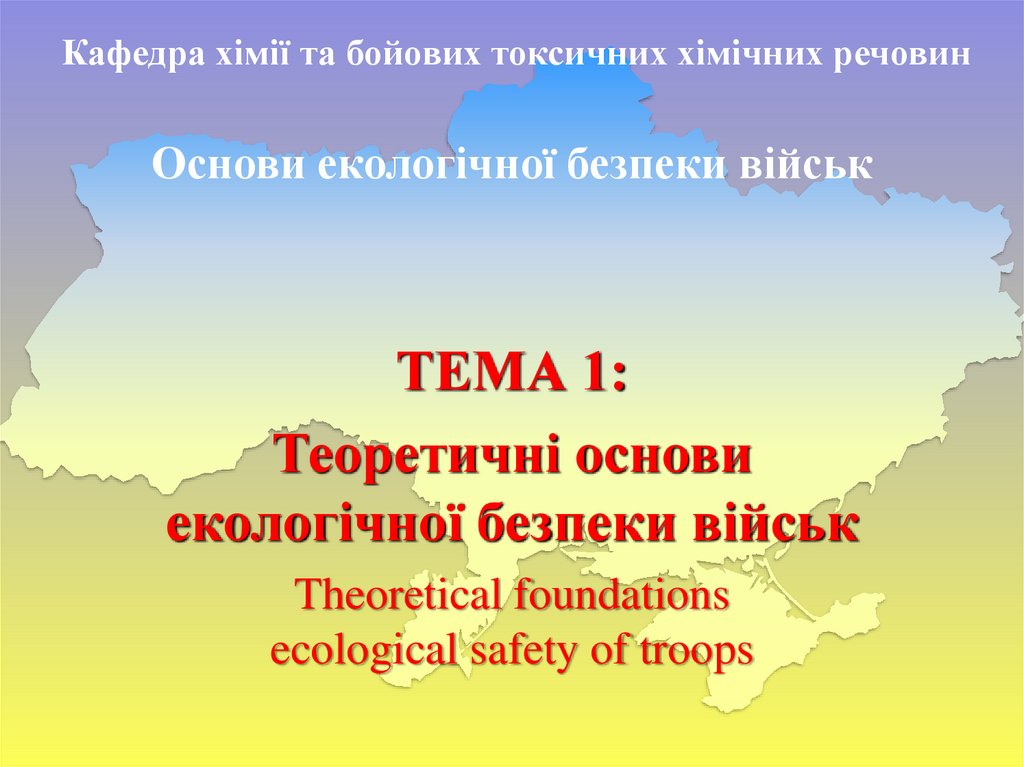 Кафедра хімії та бойових токсичних хімічних речовин

Основи екологічної безпеки військ

ТЕМА 1:

Теоретичні основи екологічної безпеки військ

Theoretical foundations ecological safety of troops